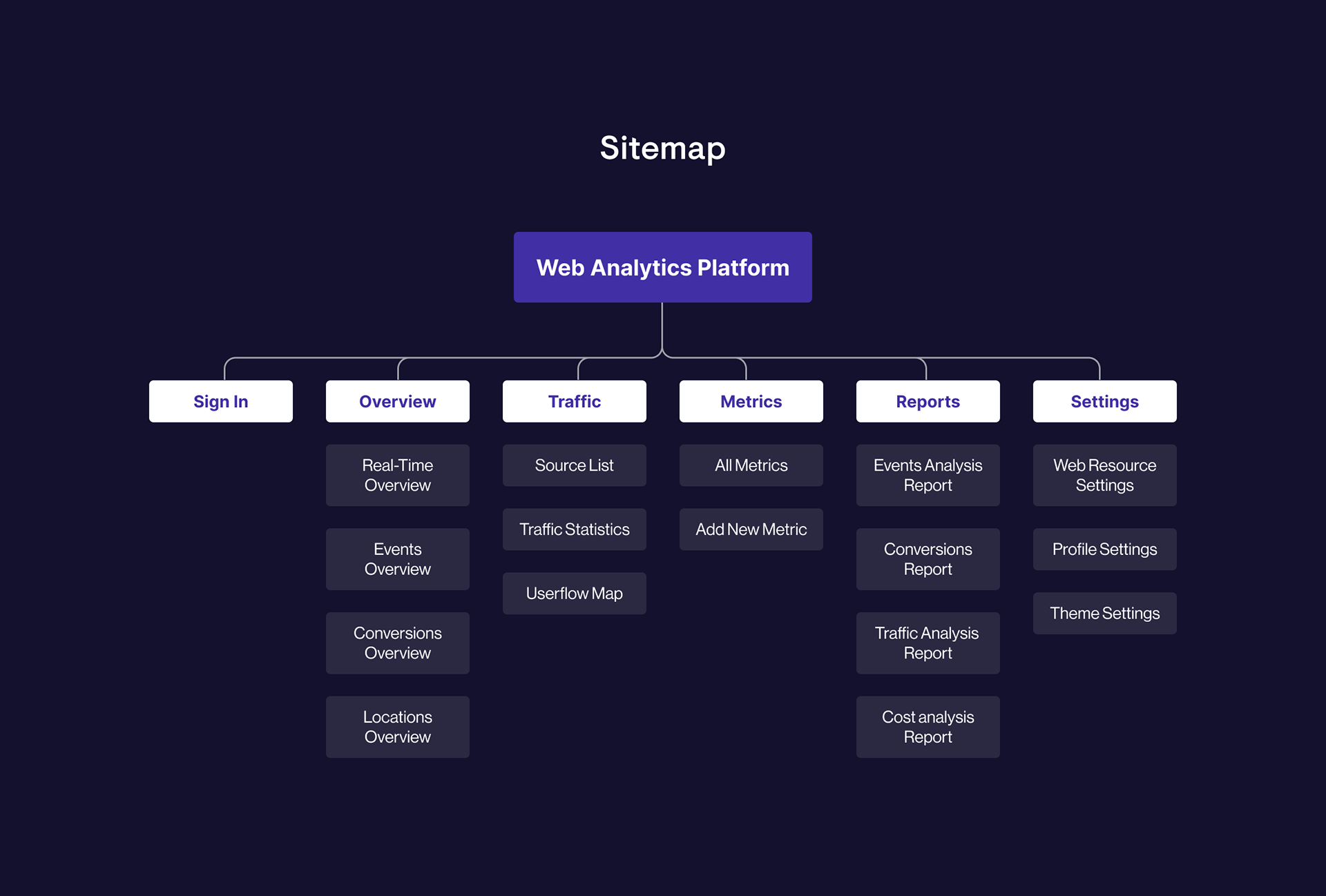 Sitemap

Web Analytics Platform

Sign In

Overview

Real-Time Overview

Events Overview

Conversions Overview

Locations Overview

Traffic

Source List

Traffic Statistics

Userflow Map

Metrics

All Metrics

Add New Metric

Reports

Events Analysis Report

Conversions Report

Traffic Analysis Report

Cost analysis Report

Settings

Web Resource Settings

Profile Settings

Theme Settings